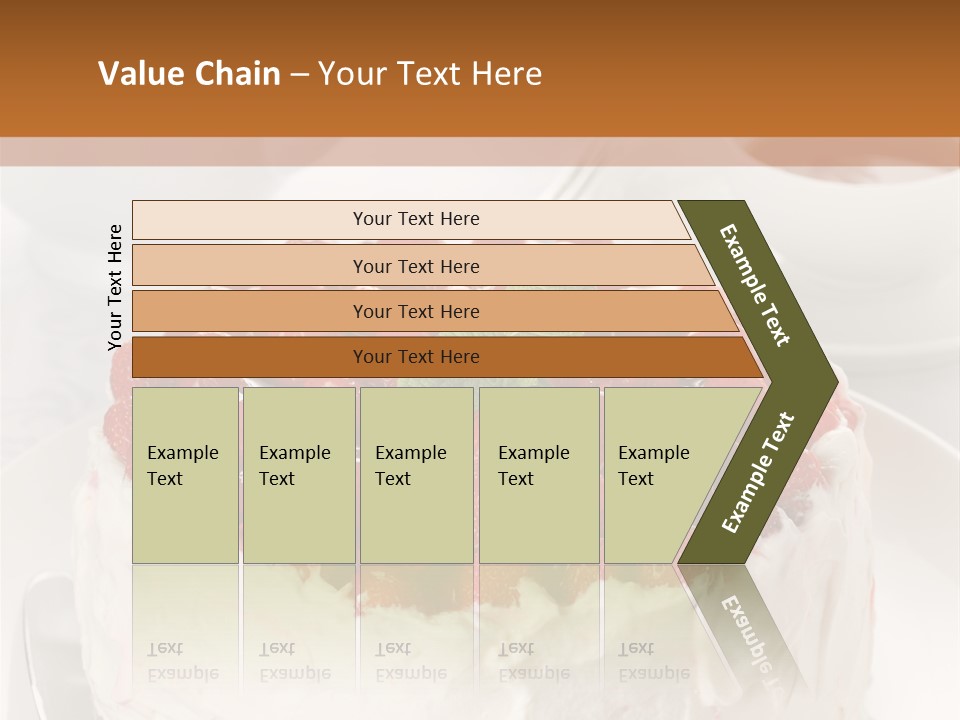 Value Chain – Your Text Here

Your Text Here

Your Text Here

Your Text Here

Your Text Here

Your Text Here

Example Text

Example Text

Example Text

Example Text

Example Text

Example Text

Example Text